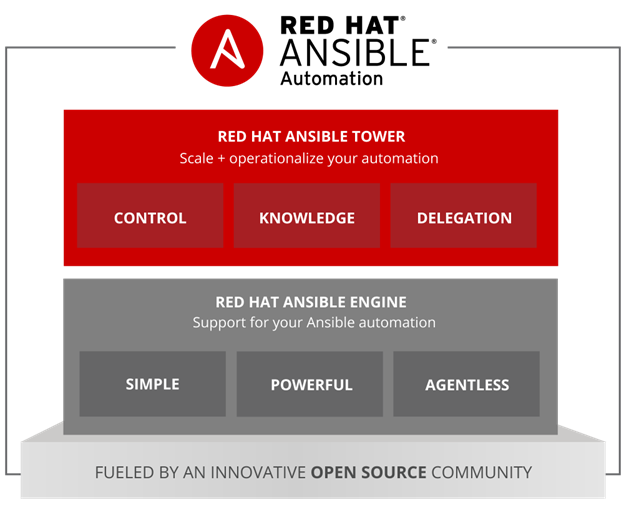 RED HAT®
ANSIBLE®
Automation

RED HAT ANSIBLE TOWER
Scale + operationalize your automation

CONTROL

KNOWLEDGE

DELEGATION

RED HAT ANSIBLE ENGINE
Support for your Ansible automation

SIMPLE

POWERFUL

AGENTLESS

FUELED BY AN INNOVATIVE OPEN SOURCE COMMUNITY